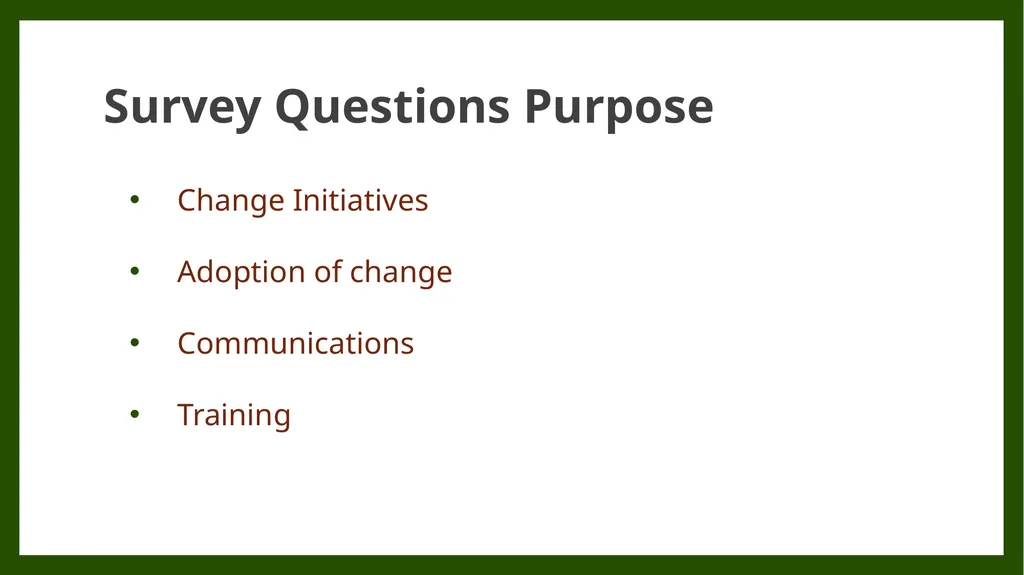 Survey Questions Purpose

• Change Initiatives

• Adoption of change

• Communications

• Training